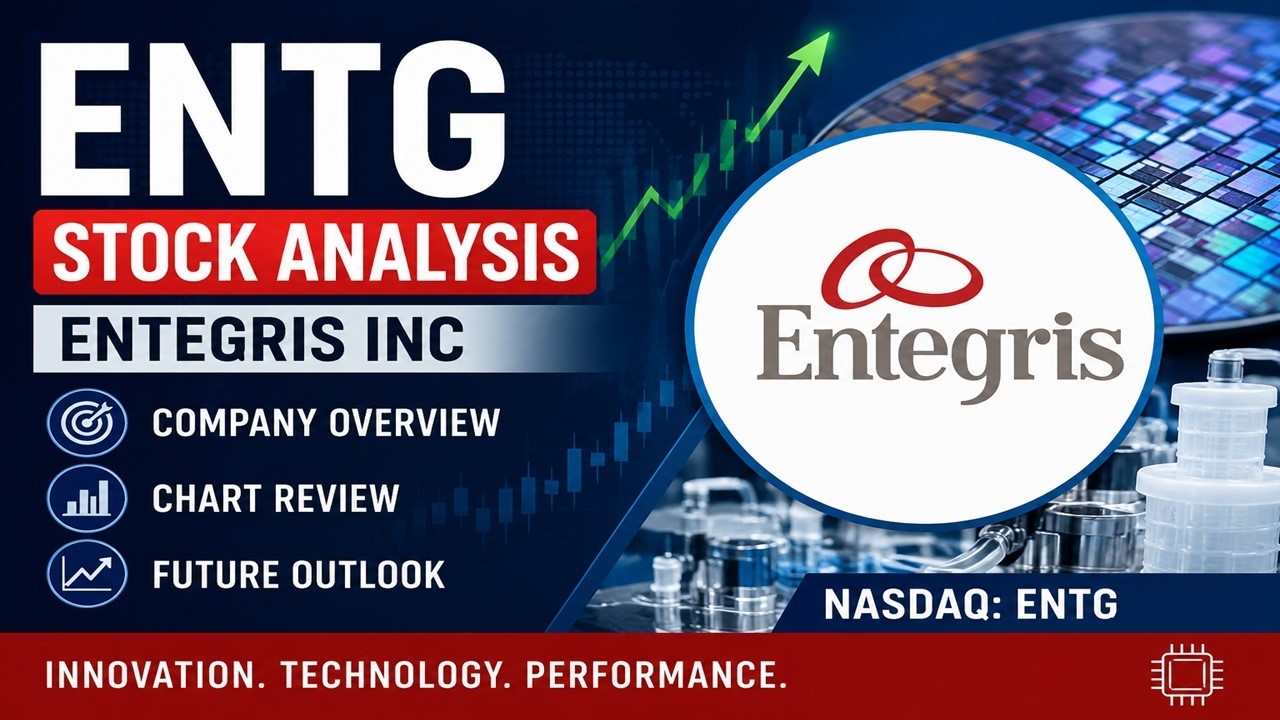 ENTG
STOCK ANALYSIS
ENTEGRIS INC
COMPANY OVERVIEW
CHART REVIEW
FUTURE OUTLOOK

Entegris

NASDAQ: ENTG

INNOVATION. TECHNOLOGY. PERFORMANCE.